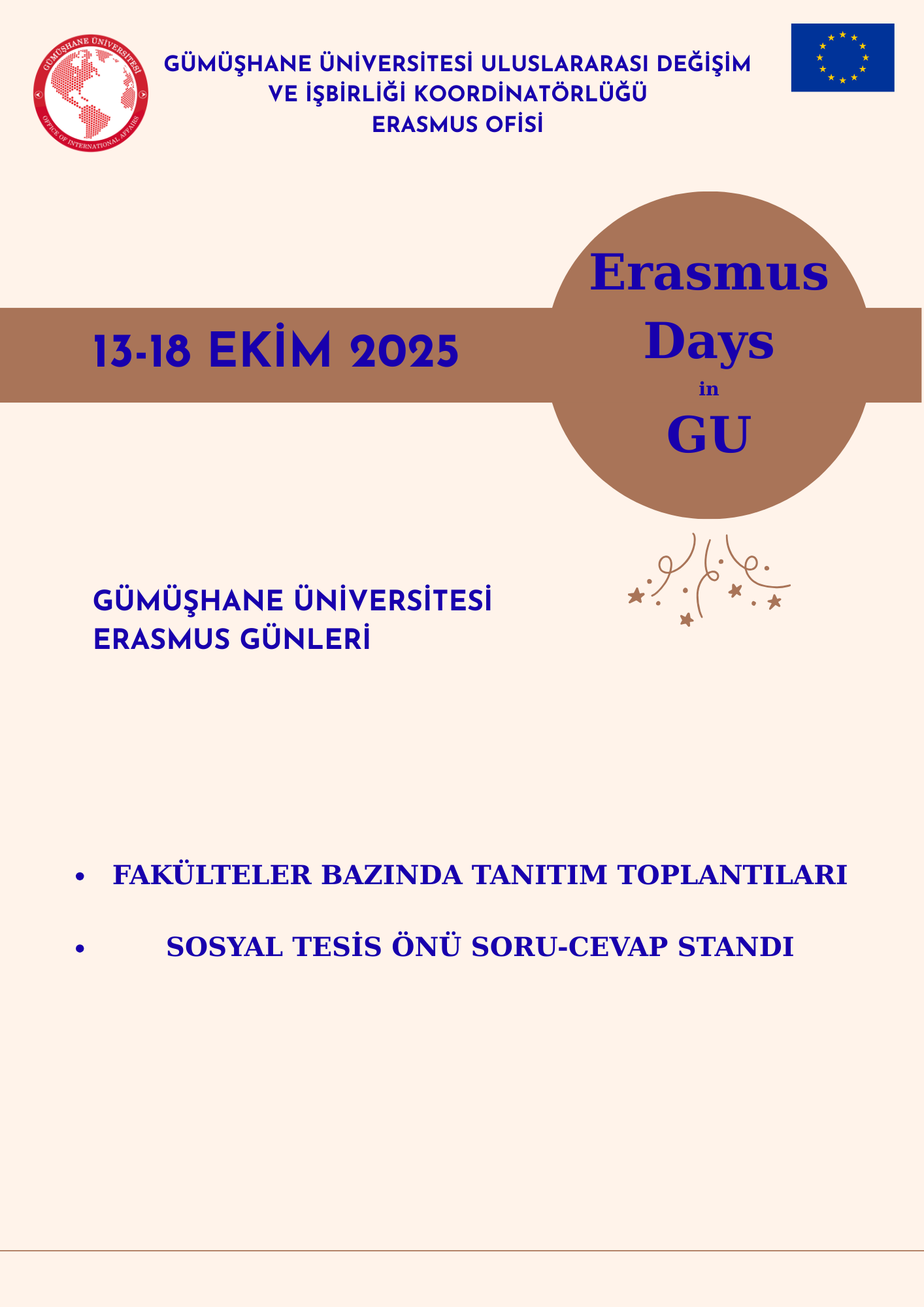 GÜMÜŞHANE ÜNİVERSİTESİ
OFFICE OF INTERNATIONAL AFFAIRS

GÜMÜŞHANE ÜNİVERSİTESİ ULUSLARARASI DEĞİŞİM VE İŞBİRLİĞİ KOORDİNATÖRLÜĞÜ ERASMUS OFİSİ

13-18 EKİM 2025

Erasmus Days in GU

GÜMÜŞHANE ÜNİVERSİTESİ ERASMUS GÜNLERİ

• FAKÜLTELER BAZINDA TANITIM TOPLANTILARI
• SOSYAL TESİS ÖNÜ SORU-CEVAP STANDI